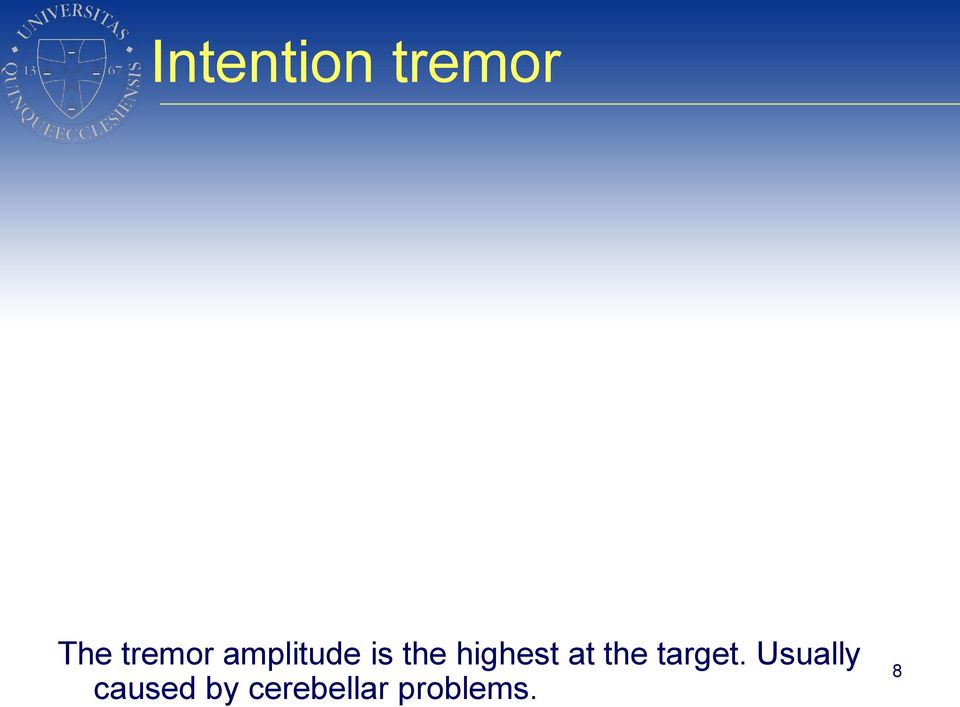 UNIVERSITAS QUINQUEECCLESIENSIS 13 67

Intention tremor

The tremor amplitude is the highest at the target. Usually caused by cerebellar problems.

8